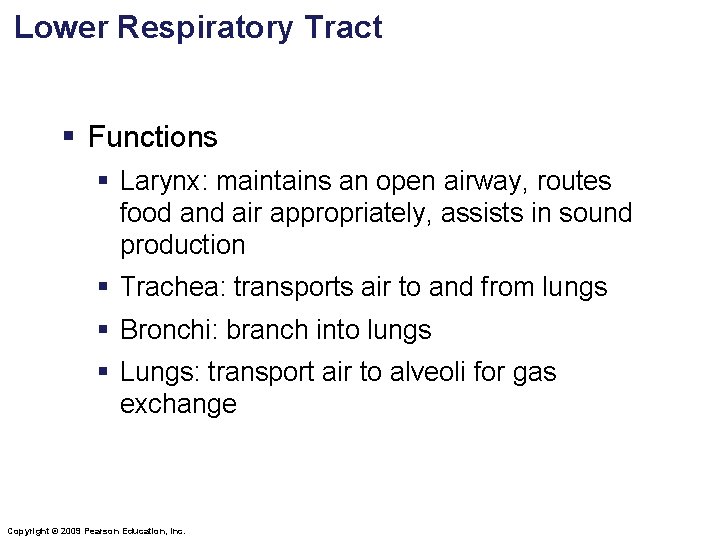 Lower Respiratory Tract

▪ Functions

▪ Larynx: maintains an open airway, routes food and air appropriately, assists in sound production

▪ Trachea: transports air to and from lungs

▪ Bronchi: branch into lungs

▪ Lungs: transport air to alveoli for gas exchange

Copyright © 2009 Pearson Education, Inc.